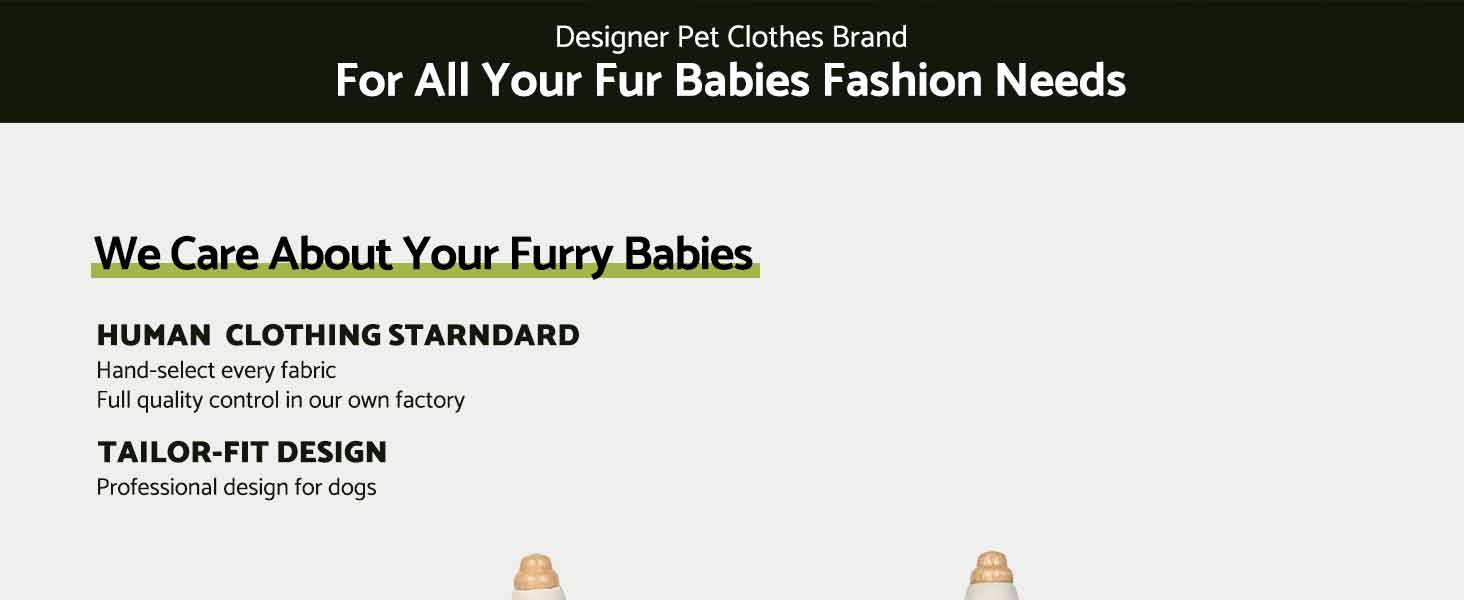 Designer Pet Clothes Brand
For All Your Fur Babies Fashion Needs

We Care About Your Furry Babies

HUMAN CLOTHING STARNDARD
Hand-select every fabric
Full quality control in our own factory

TAILOR-FIT DESIGN
Professional design for dogs